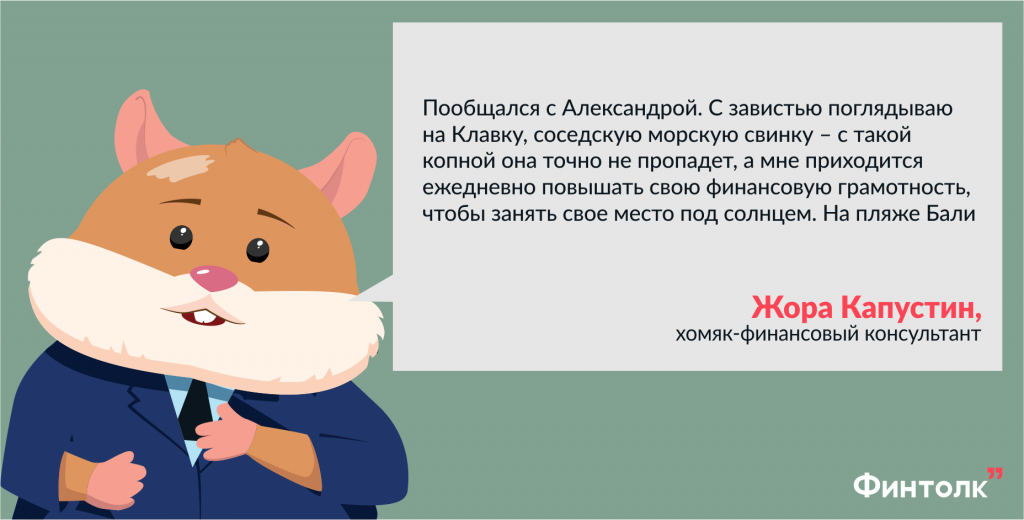 Пообщался с Александрой. С завистью поглядываю на Клавку, соседскую морскую свинку – с такой копной она точно не пропадет, а мне приходится ежедневно повышать свою финансовую грамотность, чтобы занять свое место под солнцем. На пляже Бали

Жора Капустин,
хомяк-финансовый консультант

Финтолк”